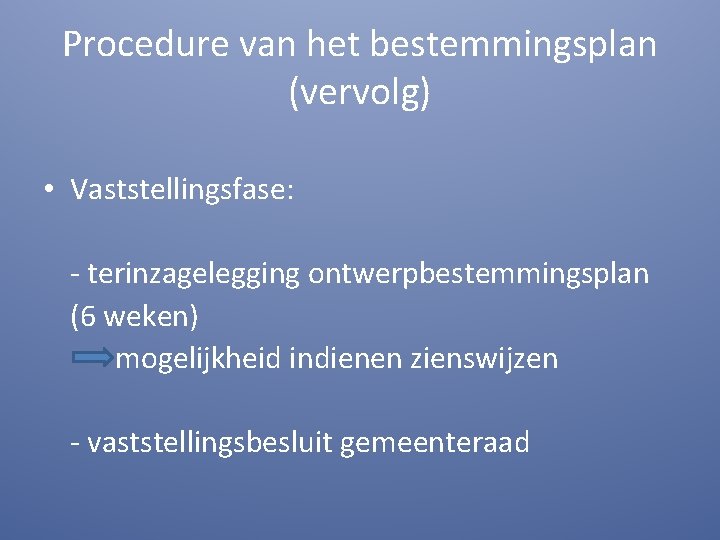 Procedure van het bestemmingsplan (vervolg)

• Vaststellingsfase:

- terinzagelegging ontwerpbestemmingsplan (6 weken)
mogelijkheid indienen zienswijzen

- vaststellingsbesluit gemeenteraad